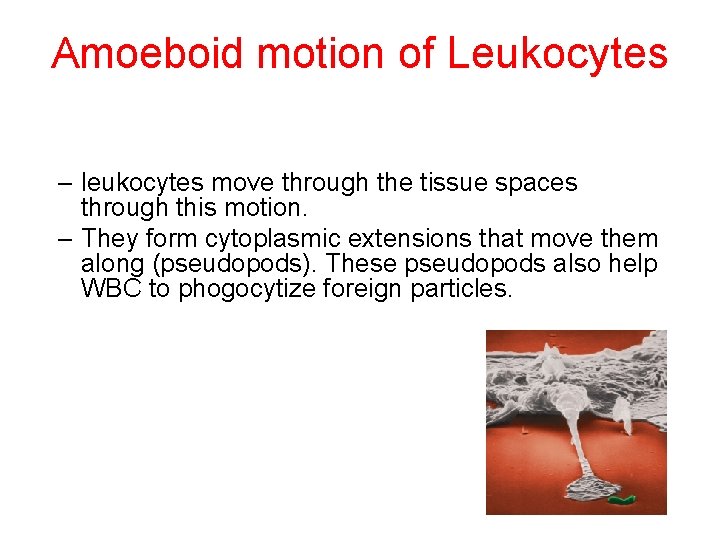 Amoeboid motion of Leukocytes

– leukocytes move through the tissue spaces through this motion.

– They form cytoplasmic extensions that move them along (pseudopods). These pseudopods also help WBC to phogocytize foreign particles.